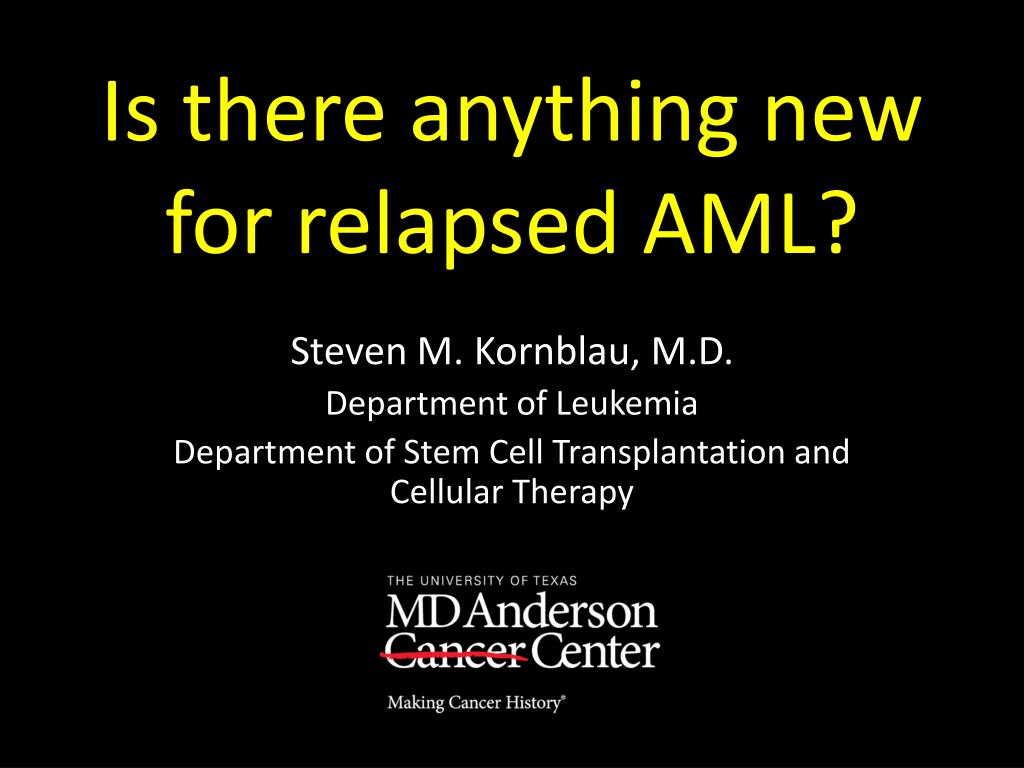 Is there anything new for relapsed AML?

Steven M. Kornblau, M.D.
Department of Leukemia
Department of Stem Cell Transplantation and Cellular Therapy

THE UNIVERSITY OF TEXAS
MD Anderson
Cancer Center

Making Cancer History®